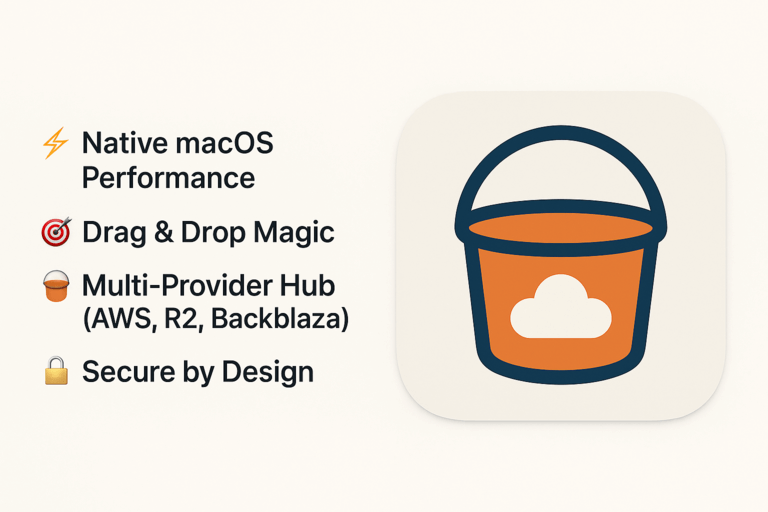 ⚡ Native macOS Performance

🎯 Drag & Drop Magic

🪣 Multi-Provider Hub (AWS, R2, Backblaza)

🔒 Secure by Design